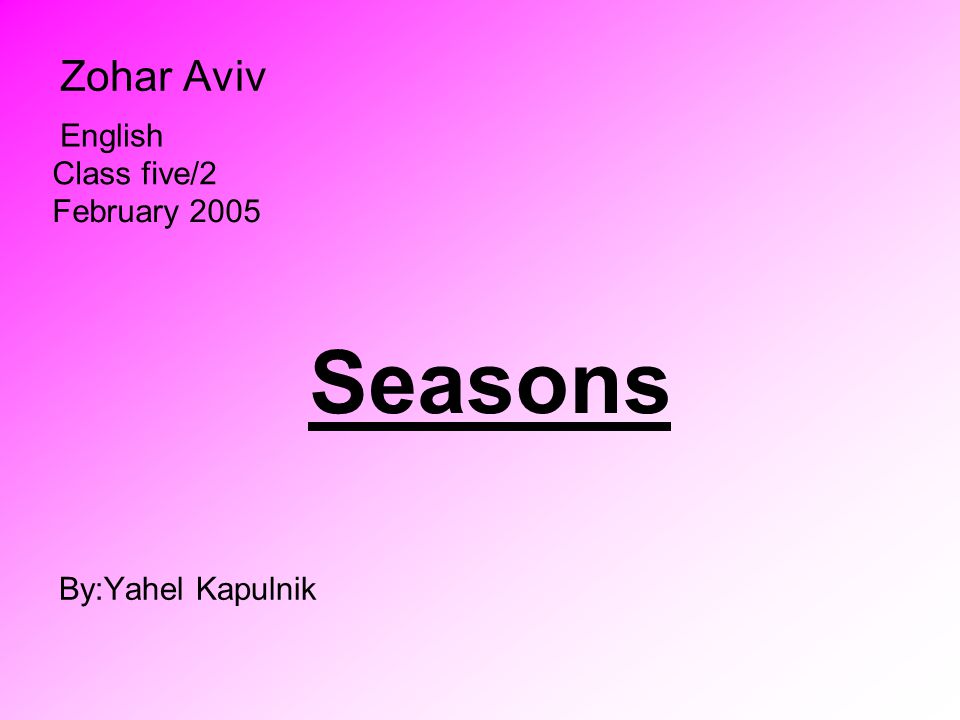 Zohar Aviv

English
Class five/2
February 2005

Seasons

By:Yahel Kapulnik